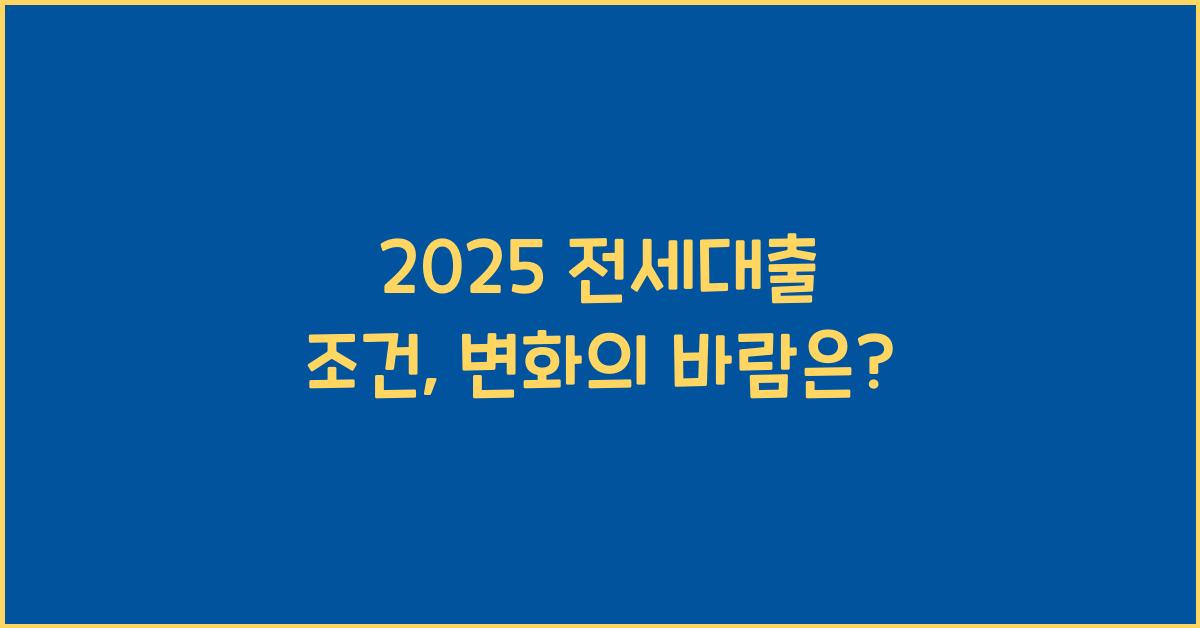 2025 전세대출 조건, 변화의 바람은?